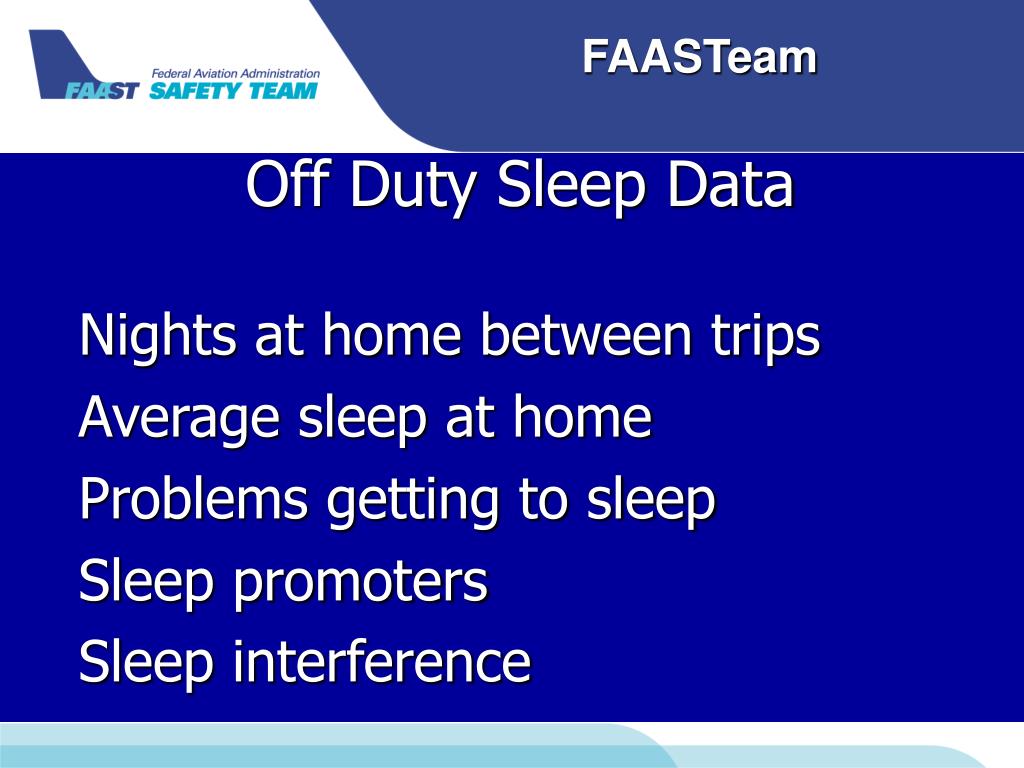 Federal Aviation Administration
FAAST SAFETY TEAM

FAASTeam

Off Duty Sleep Data

Nights at home between trips
Average sleep at home
Problems getting to sleep
Sleep promoters
Sleep interference